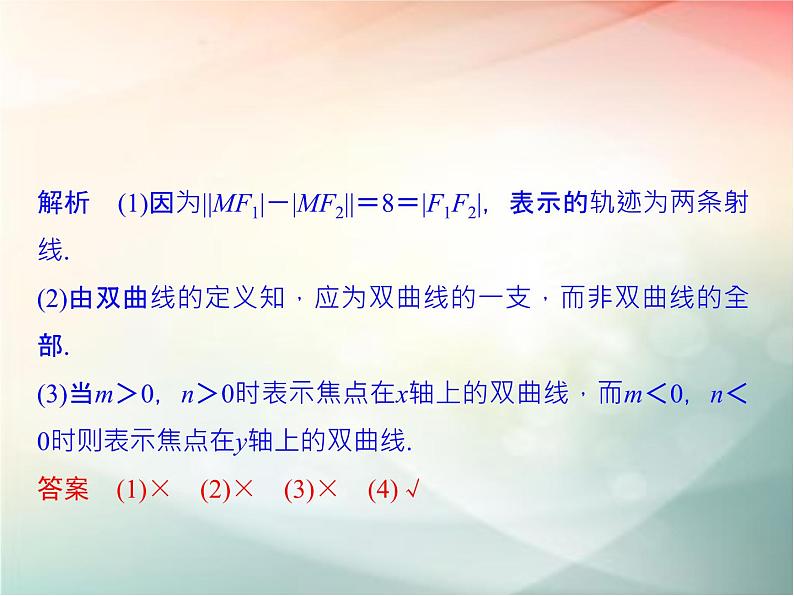 解析　(1)因为$||MF_1|-|MF_2||=8=|F_1F_2|$，表示的轨迹为两条射线.

(2)由双曲线的定义知，应为双曲线的一支，而非双曲线的全部.

(3)当$m>0$，$n>0$时表示焦点在$x$轴上的双曲线，而$m<0$，$n<0$时则表示焦点在$y$轴上的双曲线.

答案　(1)×　(2)×　(3)×　(4)√